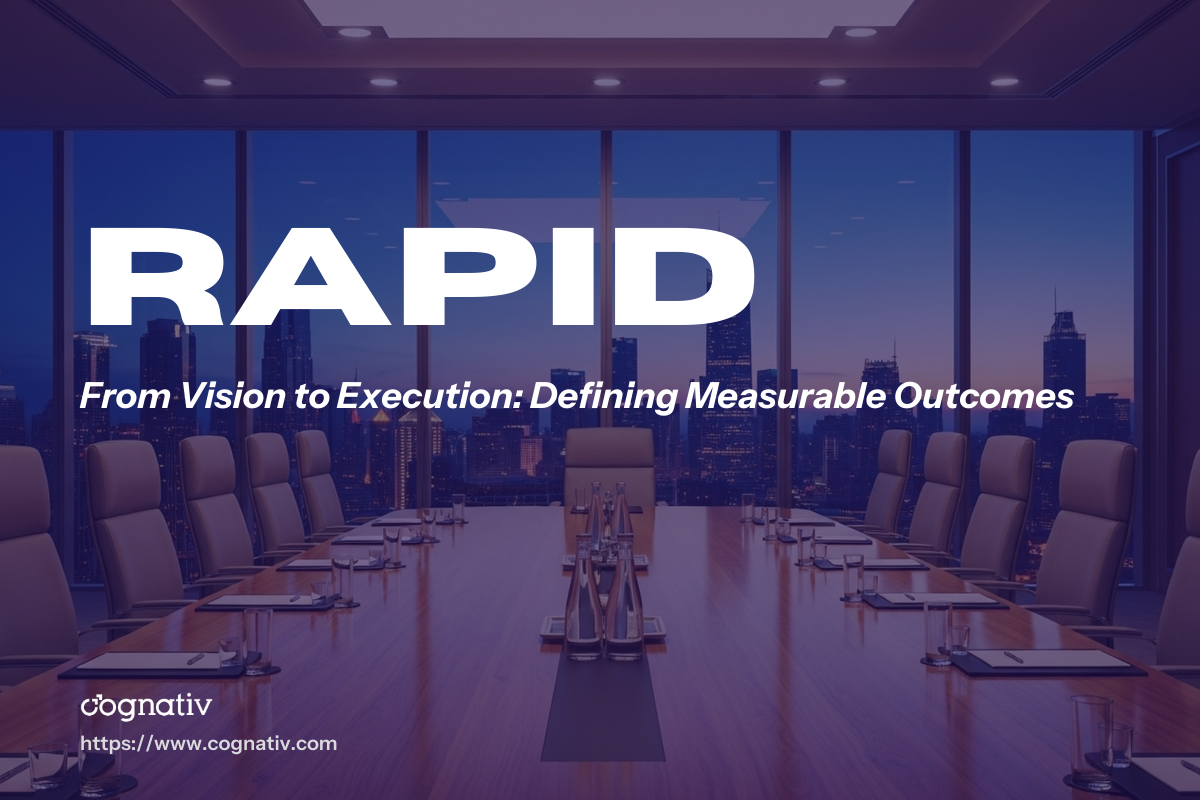 RAPID

From Vision to Execution: Defining Measurable Outcomes

cognativ

https://www.cognativ.com